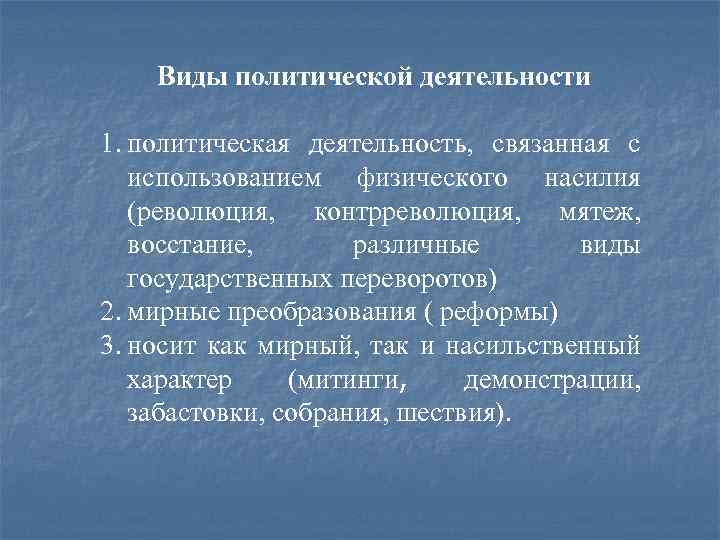 Виды политической деятельности

1. политическая деятельность, связанная с использованием физического насилия (революция, контрреволюция, мятеж, восстание, различные виды государственных переворотов)
2. мирные преобразования ( реформы)
3. носит как мирный, так и насильственный характер (митинги, демонстрации, забастовки, собрания, шествия).